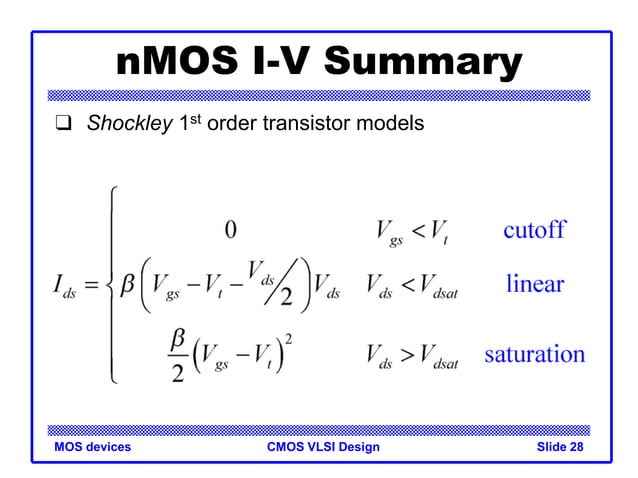 nMOS I-V Summary

❑ Shockley 1st order transistor models

$I_{ds} = \begin{cases} 0 & V_{gs} < V_t & \text{cutoff} \\ \beta\left(V_{gs} - V_t - \frac{V_{ds}}{2}\right)V_{ds} & V_{ds} < V_{dsat} & \text{linear} \\ \frac{\beta}{2}\left(V_{gs} - V_t\right)^2 & V_{ds} > V_{dsat} & \text{saturation} \end{cases}$

MOS devices CMOS VLSI Design Slide 28